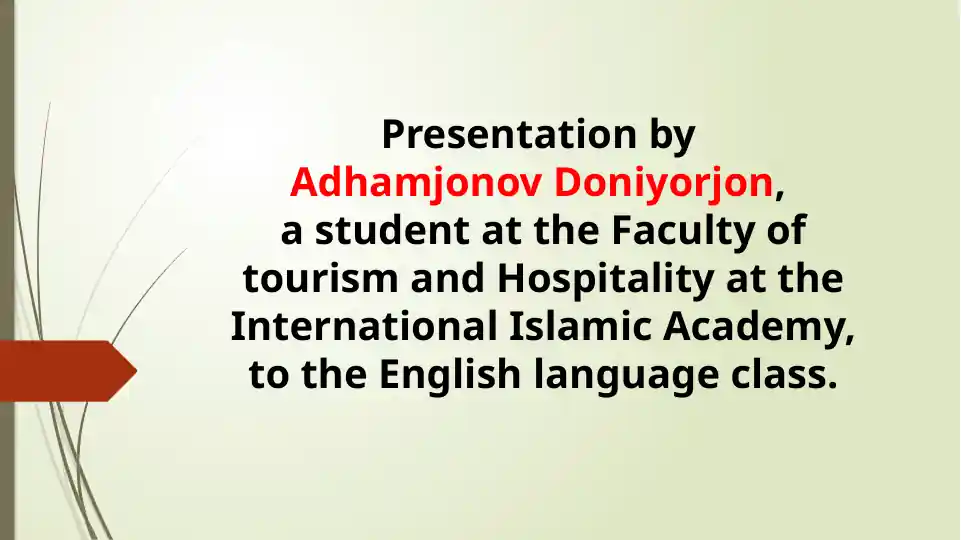 Presentation by Adhamjonov Doniyorjon, a student at the Faculty of tourism and Hospitality at the International Islamic Academy, to the English language class.